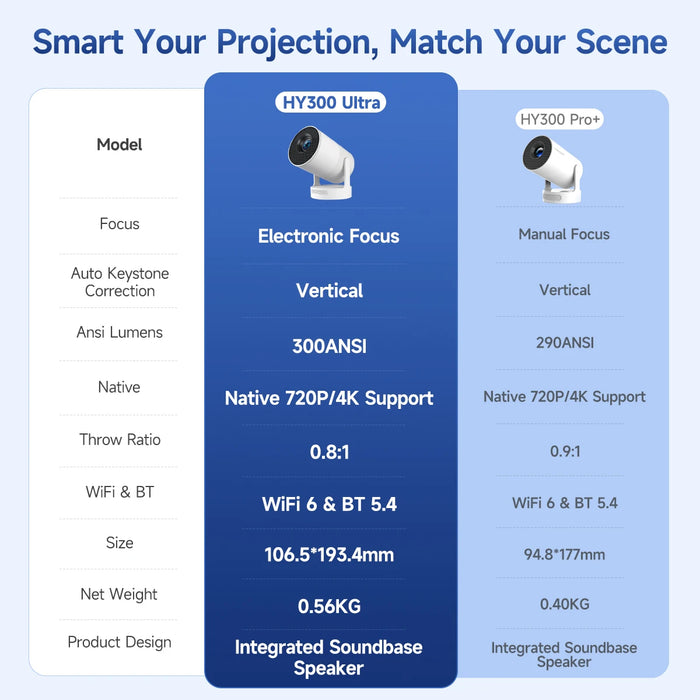 Smart Your Projection, Match Your Scene

| Model | HY300 Ultra | HY300 Pro+ |
|---|---|---|
| Focus | Electronic Focus | Manual Focus |
| Auto Keystone Correction | Vertical | Vertical |
| Ansi Lumens | 300ANSI | 290ANSI |
| Native | Native 720P/4K Support | Native 720P/4K Support |
| Throw Ratio | 0.8:1 | 0.9:1 |
| WiFi & BT | WiFi 6 & BT 5.4 | WiFi 6 & BT 5.4 |
| Size | 106.5*193.4mm | 94.8*177mm |
| Net Weight | 0.56KG | 0.40KG |
| Product Design | Integrated Soundbase Speaker | Integrated Soundbase Speaker |